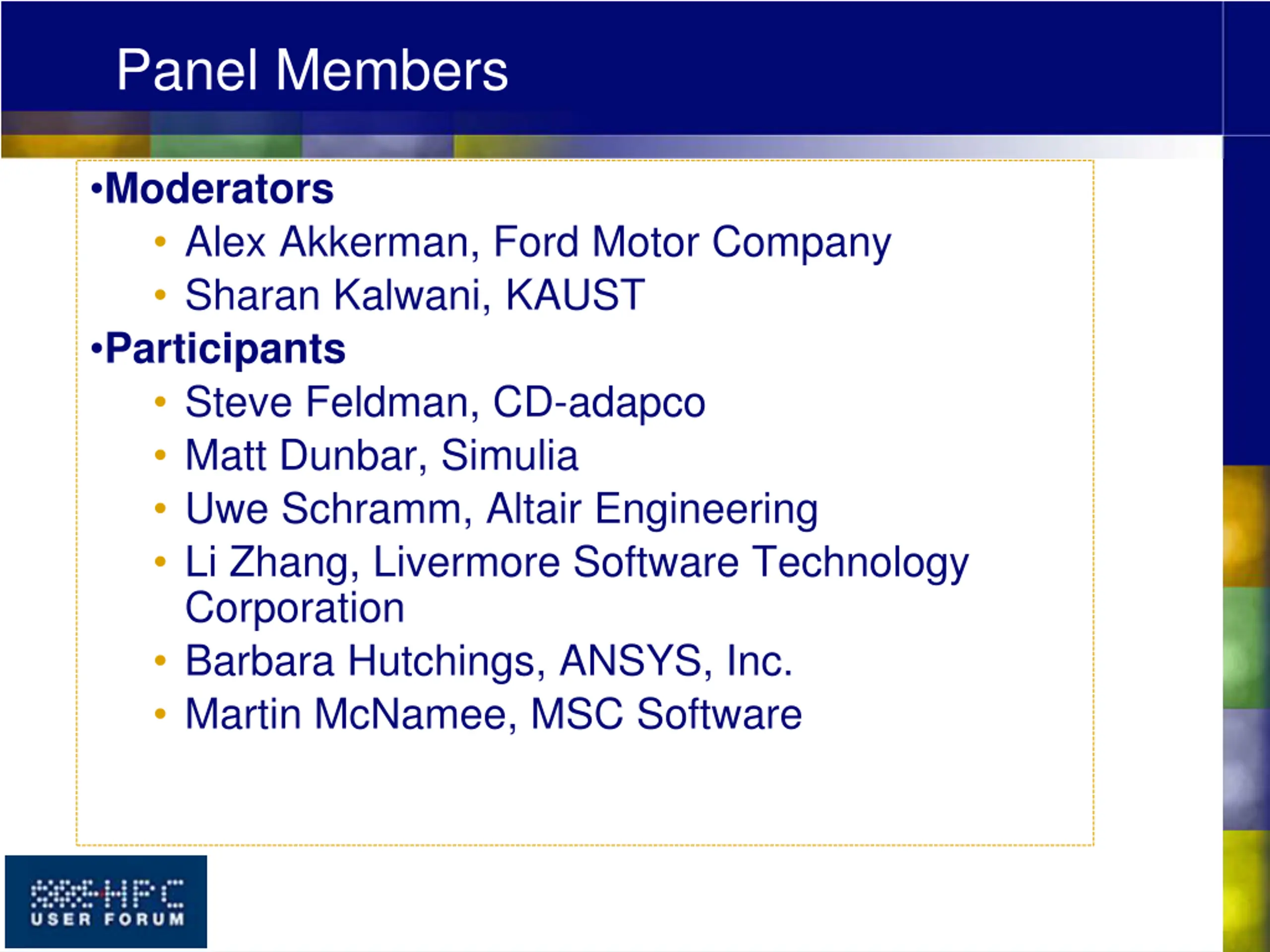 Panel Members

•Moderators
• Alex Akkerman, Ford Motor Company
• Sharan Kalwani, KAUST

•Participants
• Steve Feldman, CD-adapco
• Matt Dunbar, Simulia
• Uwe Schramm, Altair Engineering
• Li Zhang, Livermore Software Technology Corporation
• Barbara Hutchings, ANSYS, Inc.
• Martin McNamee, MSC Software

HPC
USER FORUM